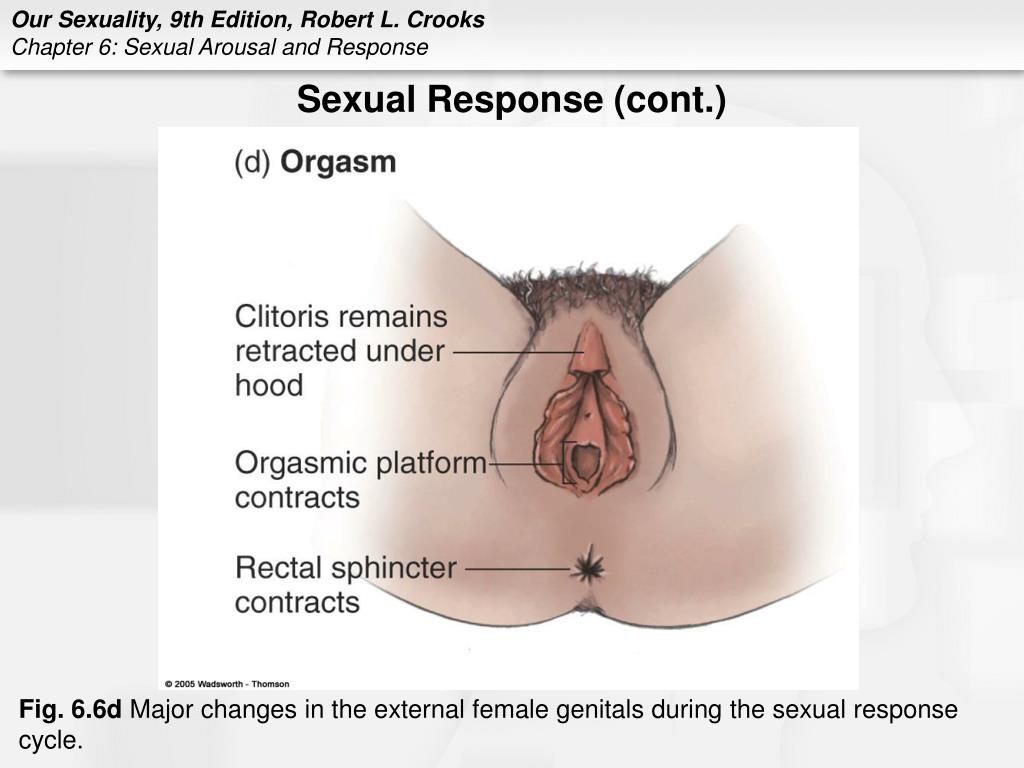 Our Sexuality, 9th Edition, Robert L. Crooks
Chapter 6: Sexual Arousal and Response

Sexual Response (cont.)

(d) Orgasm

Clitoris remains retracted under hood

Orgasmic platform contracts

Rectal sphincter contracts

© 2005 Wadsworth - Thomson

Fig. 6.6d Major changes in the external female genitals during the sexual response cycle.